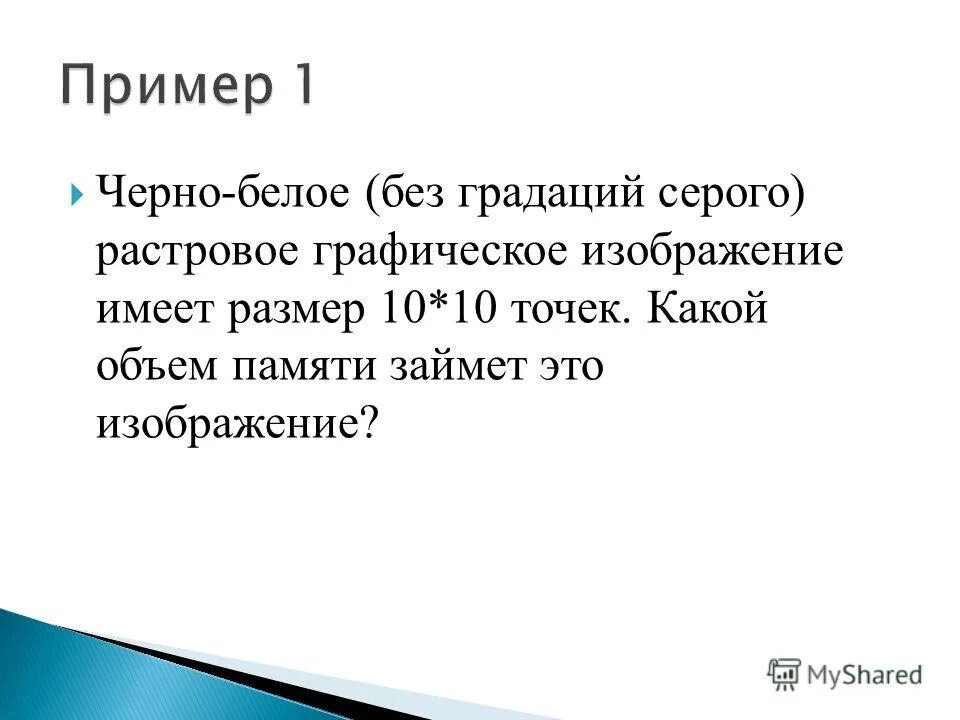 Пример 1

Черно-белое (без градаций серого) растровое графическое изображение имеет размер 10*10 точек. Какой объем памяти займет это изображение?

MyShared